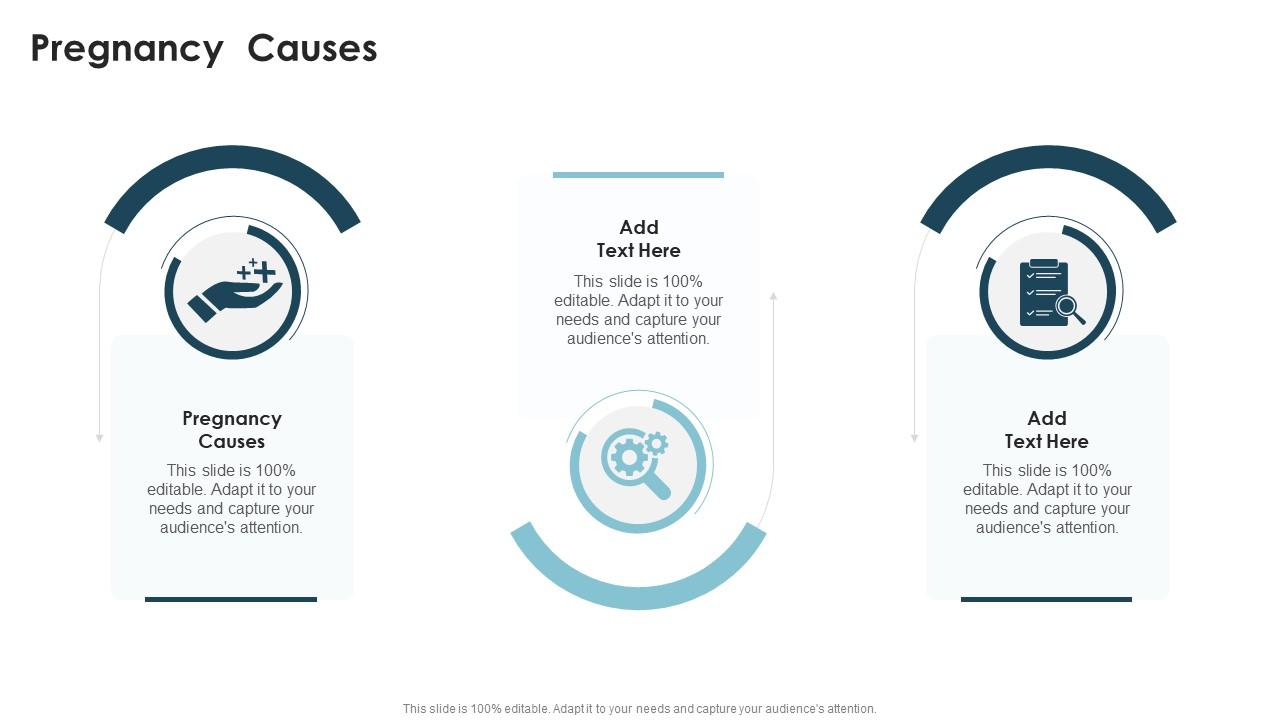 Pregnancy Causes

Pregnancy Causes

This slide is 100% editable. Adapt it to your needs and capture your audience's attention.

Add Text Here

This slide is 100% editable. Adapt it to your needs and capture your audience's attention.

Add Text Here

This slide is 100% editable. Adapt it to your needs and capture your audience's attention.

This slide is 100% editable. Adapt it to your needs and capture your audience's attention.